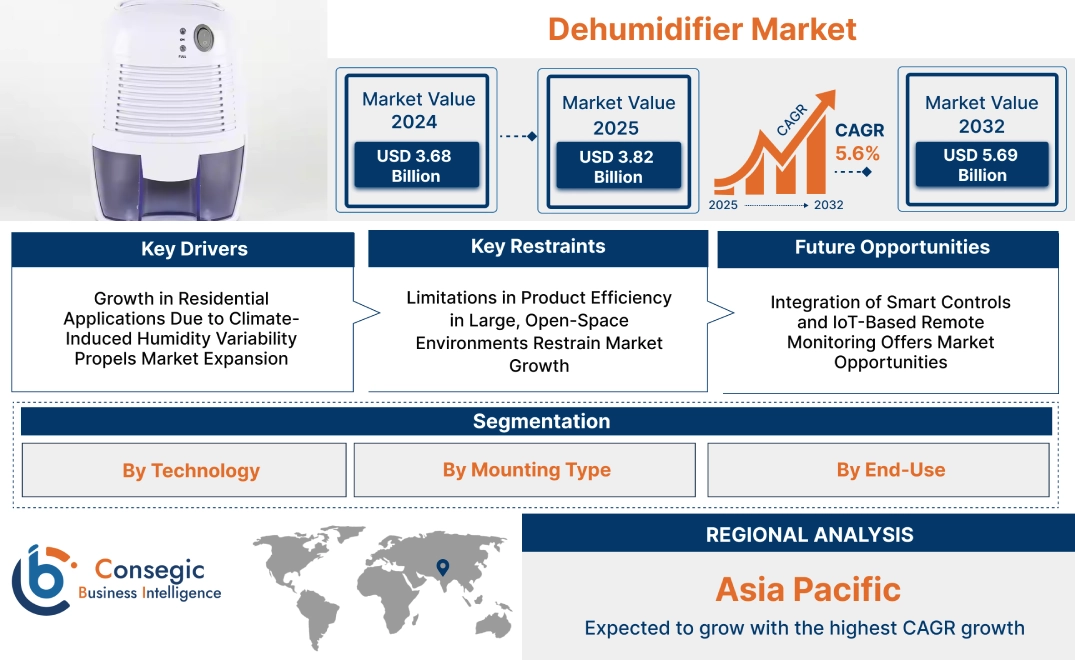 Dehumidifier Market

Market Value 2024
USD 3.68 Billion

Market Value 2025
USD 3.82 Billion

CAGR
CAGR 5.6%
2025 2032

Market Value 2032
USD 5.69 Billion

Key Drivers
Growth in Residential Applications Due to Climate-Induced Humidity Variability Propels Market Expansion

Key Restraints
Limitations in Product Efficiency in Large, Open-Space Environments Restrain Market Growth

Future Opportunities
Integration of Smart Controls and IoT-Based Remote Monitoring Offers Market Opportunities

Segmentation
By Technology
By Mounting Type
By End-Use

Consegic Business Intelligence

REGIONAL ANALYSIS
Asia Pacific
Expected to grow with the highest CAGR growth